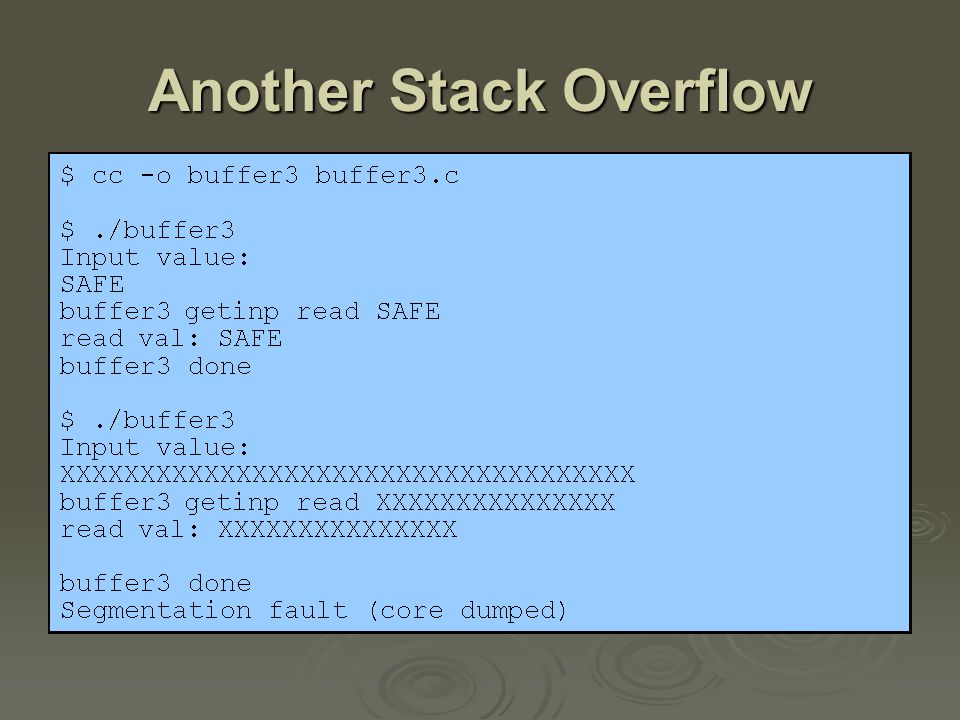 Another Stack Overflow

$ cc -o buffer3 buffer3.c

$ ./buffer3
Input value:
SAFE
buffer3 getinp read SAFE
read val: SAFE
buffer3 done

$ ./buffer3
Input value:
XXXXXXXXXXXXXXXXXXXXXXXXXXXXXXXXXXXX
buffer3 getinp read XXXXXXXXXXXXXXX
read val: XXXXXXXXXXXXXXX

buffer3 done
Segmentation fault (core dumped)